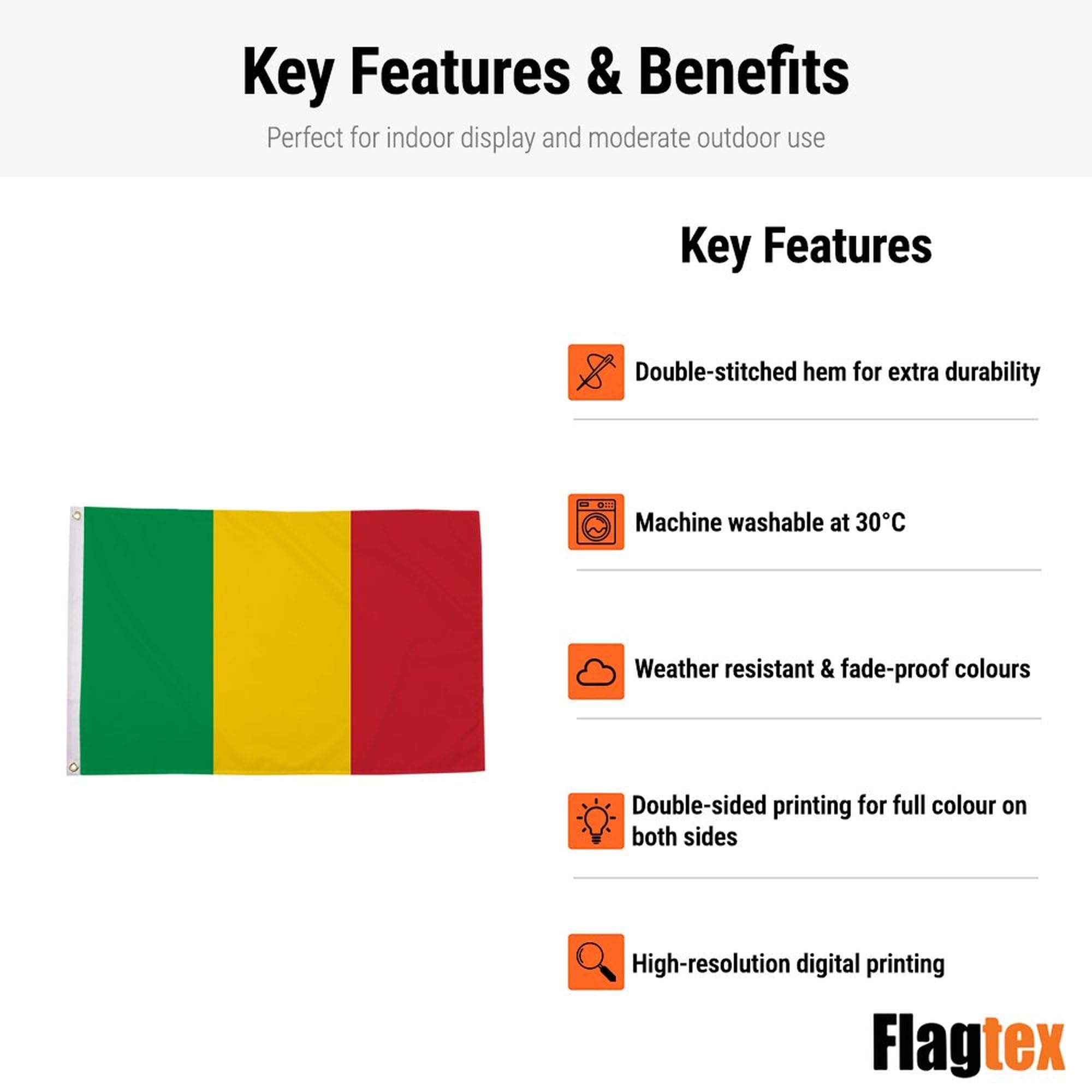 Key Features & Benefits

Perfect for indoor display and moderate outdoor use

Key Features

Double-stitched hem for extra durability

Machine washable at 30°C

Weather resistant & fade-proof colours

Double-sided printing for full colour on both sides

High-resolution digital printing

Flagtex